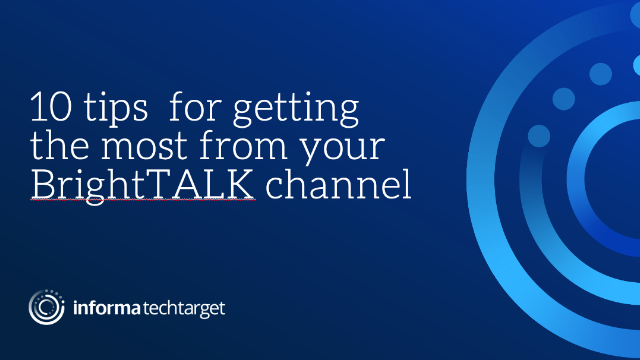 10 tips  for getting the most from your BrightTALK channel

informa techtarget